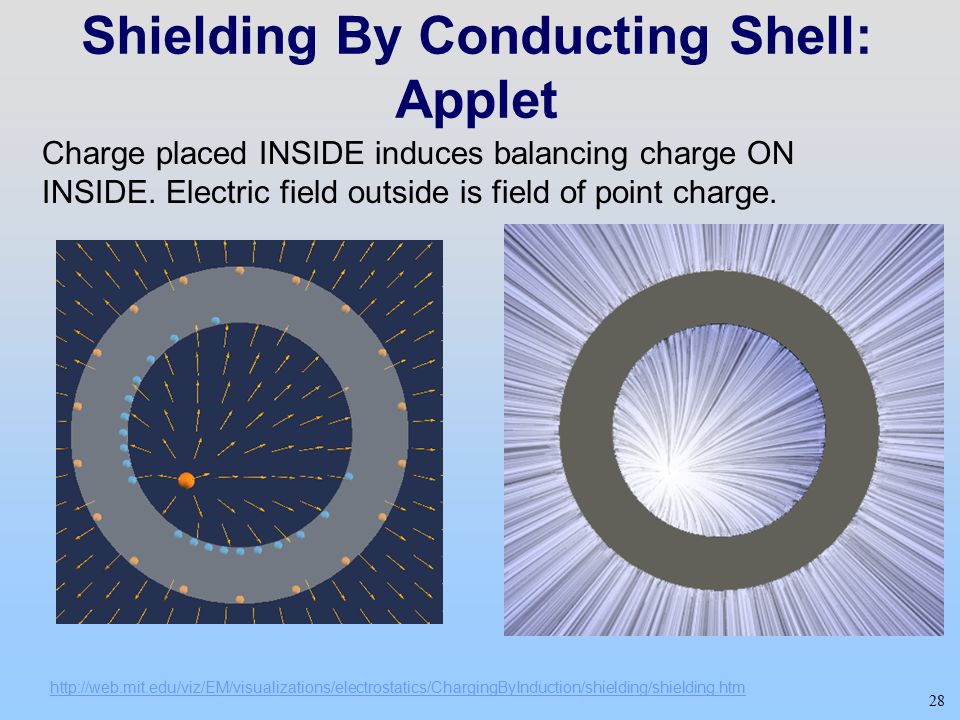 Shielding By Conducting Shell: Applet

Charge placed INSIDE induces balancing charge ON INSIDE. Electric field outside is field of point charge.

http://web.mit.edu/viz/EM/visualizations/electrostatics/ChargingByInduction/shielding/shielding.htm

28